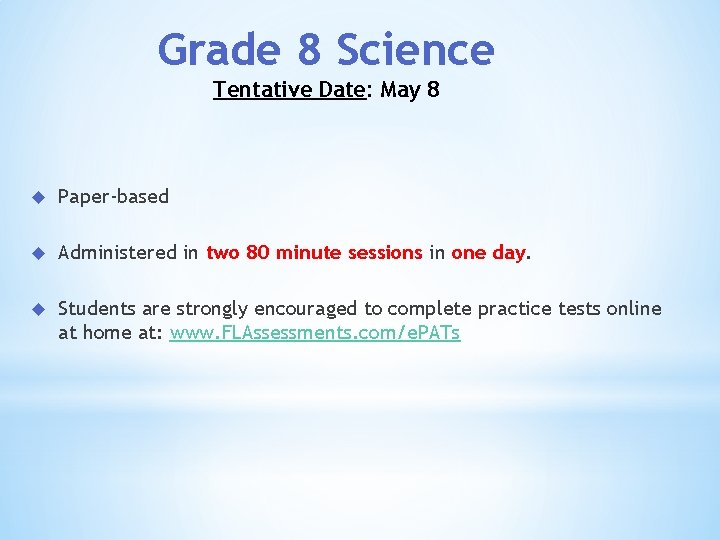 Grade 8 Science
Tentative Date: May 8

Paper-based

Administered in two 80 minute sessions in one day.

Students are strongly encouraged to complete practice tests online at home at: www.FLAssessments.com/ePATs